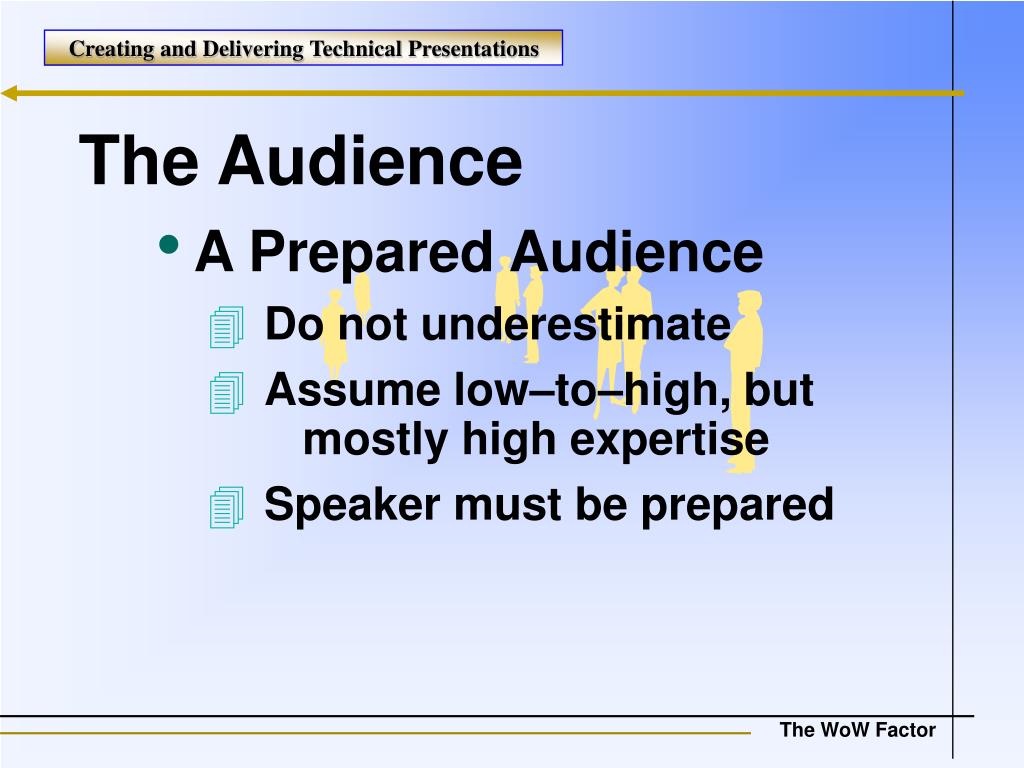 Creating and Delivering Technical Presentations

The Audience

• A Prepared Audience

Do not underestimate

Assume low–to–high, but mostly high expertise

Speaker must be prepared

The WoW Factor